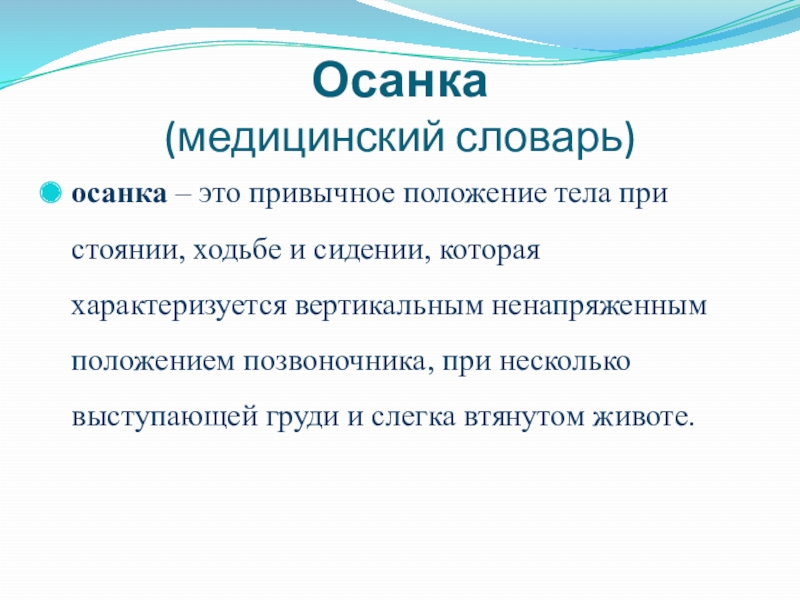 Осанка
(медицинский словарь)

осанка – это привычное положение тела при стоянии, ходьбе и сидении, которая характеризуется вертикальным ненапряженным положением позвоночника, при несколько выступающей груди и слегка втянутом животе.